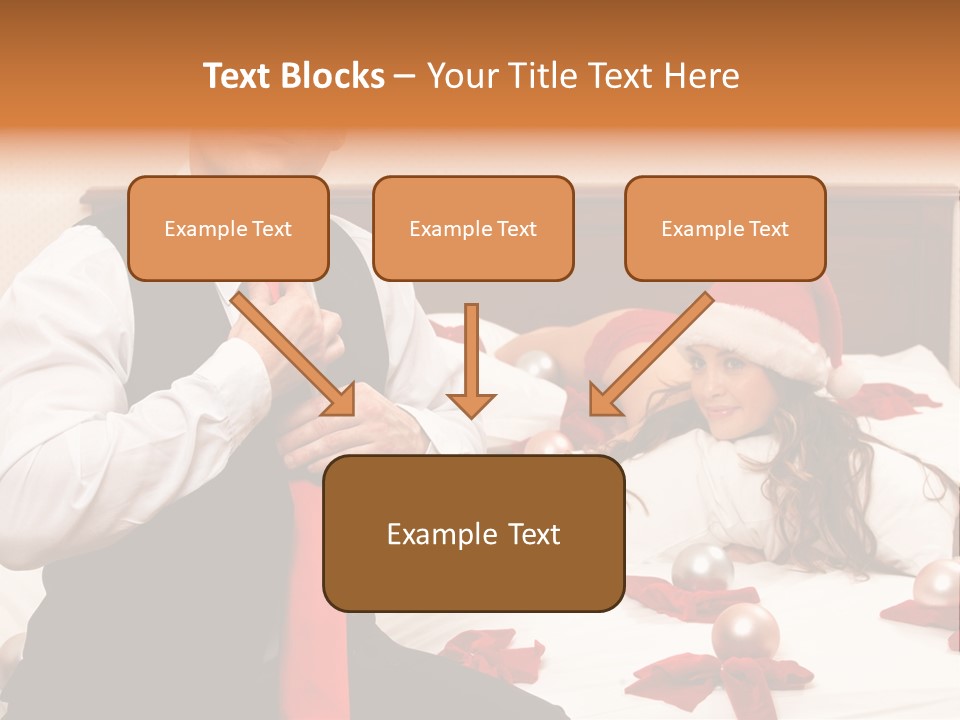 Text Blocks – Your Title Text Here

Example Text

Example Text

Example Text

Example Text